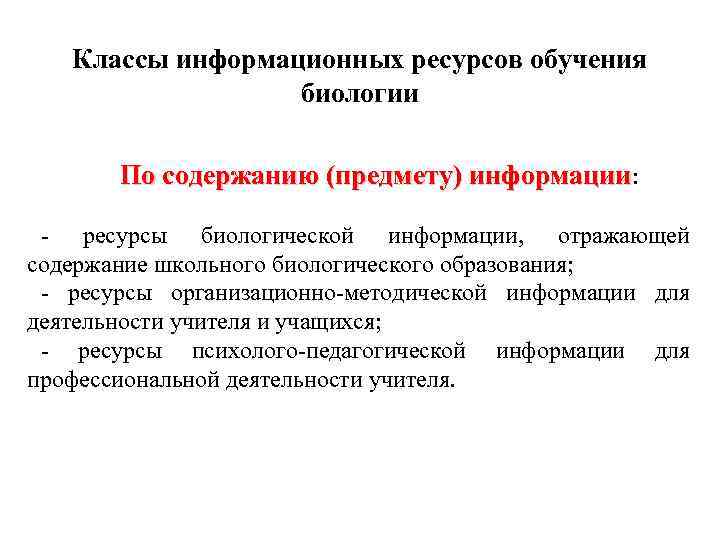 Классы информационных ресурсов обучения биологии

По содержанию (предмету) информации:

- ресурсы биологической информации, отражающей содержание школьного биологического образования;
- ресурсы организационно-методической информации для деятельности учителя и учащихся;
- ресурсы психолого-педагогической информации для профессиональной деятельности учителя.